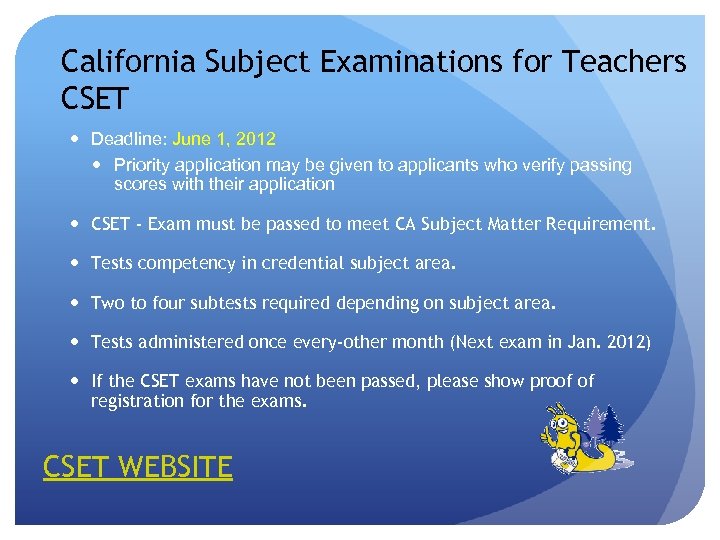 California Subject Examinations for Teachers CSET

• Deadline: June 1, 2012
  • Priority application may be given to applicants who verify passing scores with their application

• CSET - Exam must be passed to meet CA Subject Matter Requirement.

• Tests competency in credential subject area.

• Two to four subtests required depending on subject area.

• Tests administered once every-other month (Next exam in Jan. 2012)

• If the CSET exams have not been passed, please show proof of registration for the exams.

CSET WEBSITE